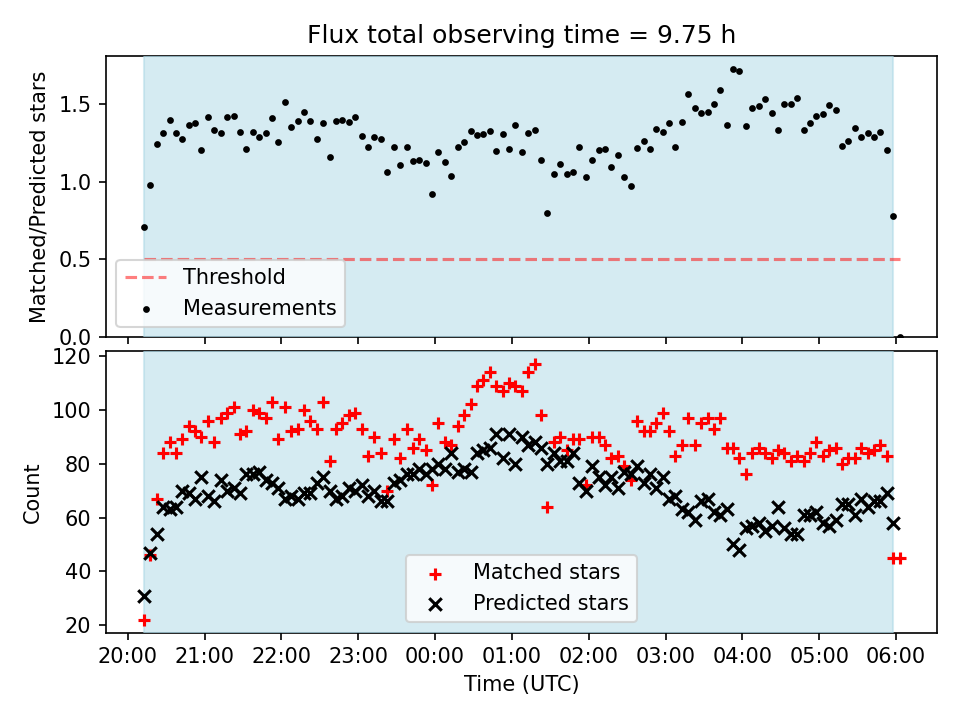 Flux total observing time = 9.75 h

Matched/Predicted stars

1.5
1.0
0.5
0.0

Threshold
Measurements

Count

120
100
80
60
40
20

Matched stars
Predicted stars

20:00 21:00 22:00 23:00 00:00 01:00 02:00 03:00 04:00 05:00 06:00

Time (UTC)